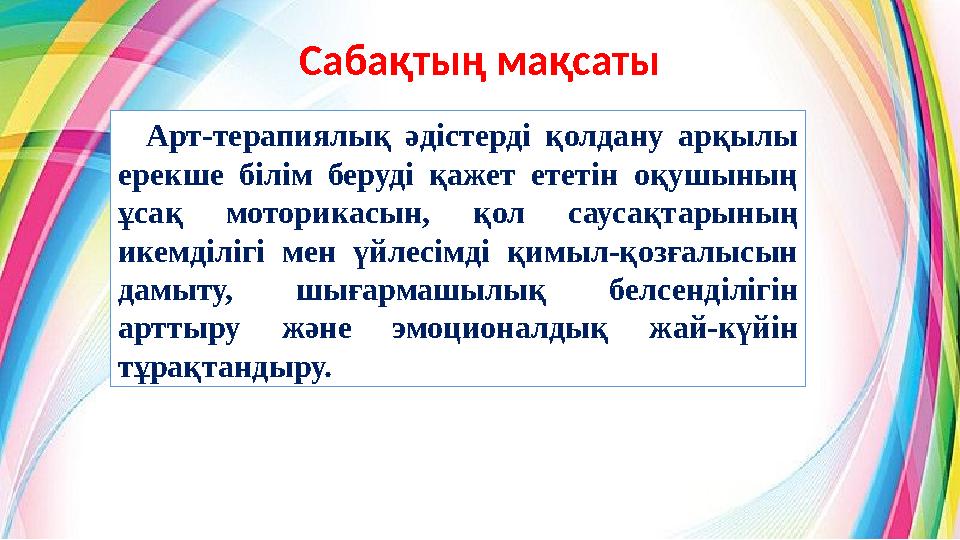 Сабақтың мақсаты

Арт-терапиялық әдістерді қолдану арқылы ерекше білім беруді қажет ететін оқушының ұсақ моторикасын, қол саусақтарының икемділігі мен үйлесімді қимыл-қозғалысын дамыту, шығармашылық белсенділігін арттыру және эмоционалдық жай-күйін тұрақтандыру.